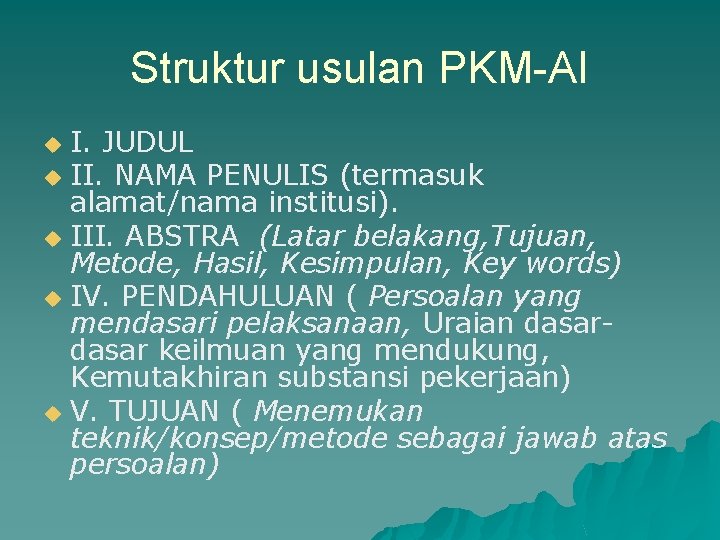 Struktur usulan PKM-AI

I. JUDUL
II. NAMA PENULIS (termasuk alamat/nama institusi).
III. ABSTRA (Latar belakang,Tujuan, Metode, Hasil, Kesimpulan, Key words)
IV. PENDAHULUAN ( Persoalan yang mendasari pelaksanaan, Uraian dasar-dasar keilmuan yang mendukung, Kemutakhiran substansi pekerjaan)
V. TUJUAN ( Menemukan teknik/konsep/metode sebagai jawab atas persoalan)